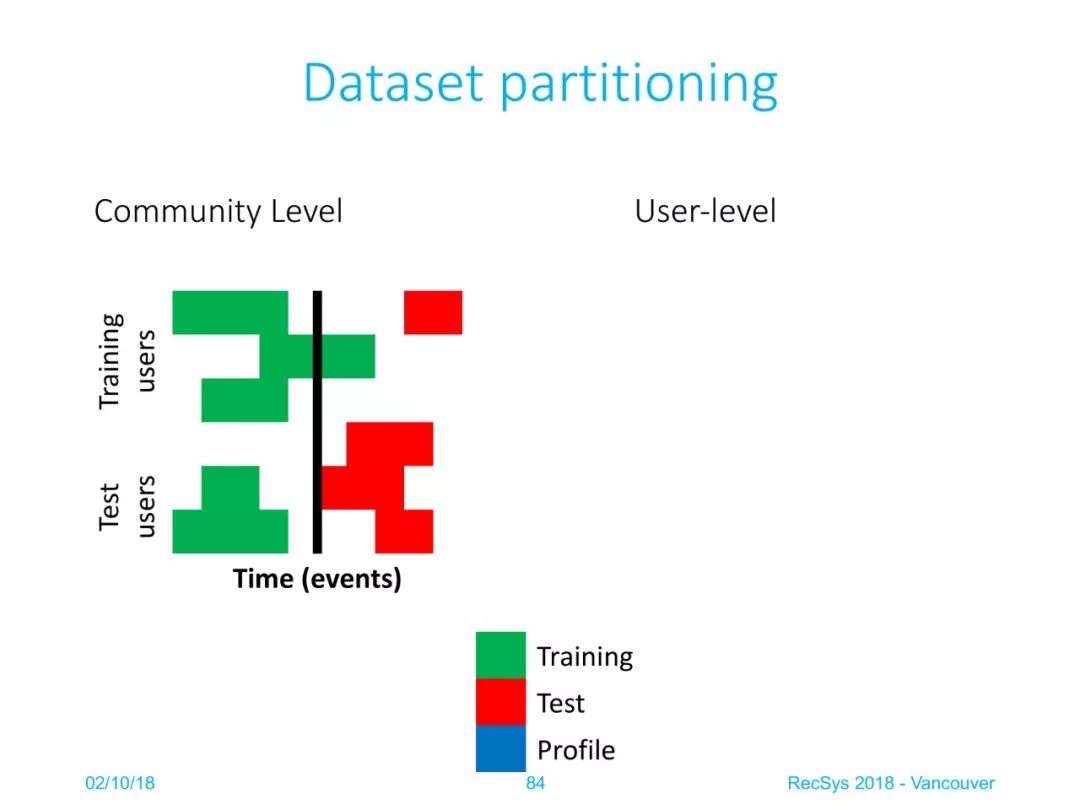 Dataset partitioning

Community Level

User-level

Training users

Test users

Time (events)

Training

Test

Profile

02/10/18

84

RecSys 2018 - Vancouver